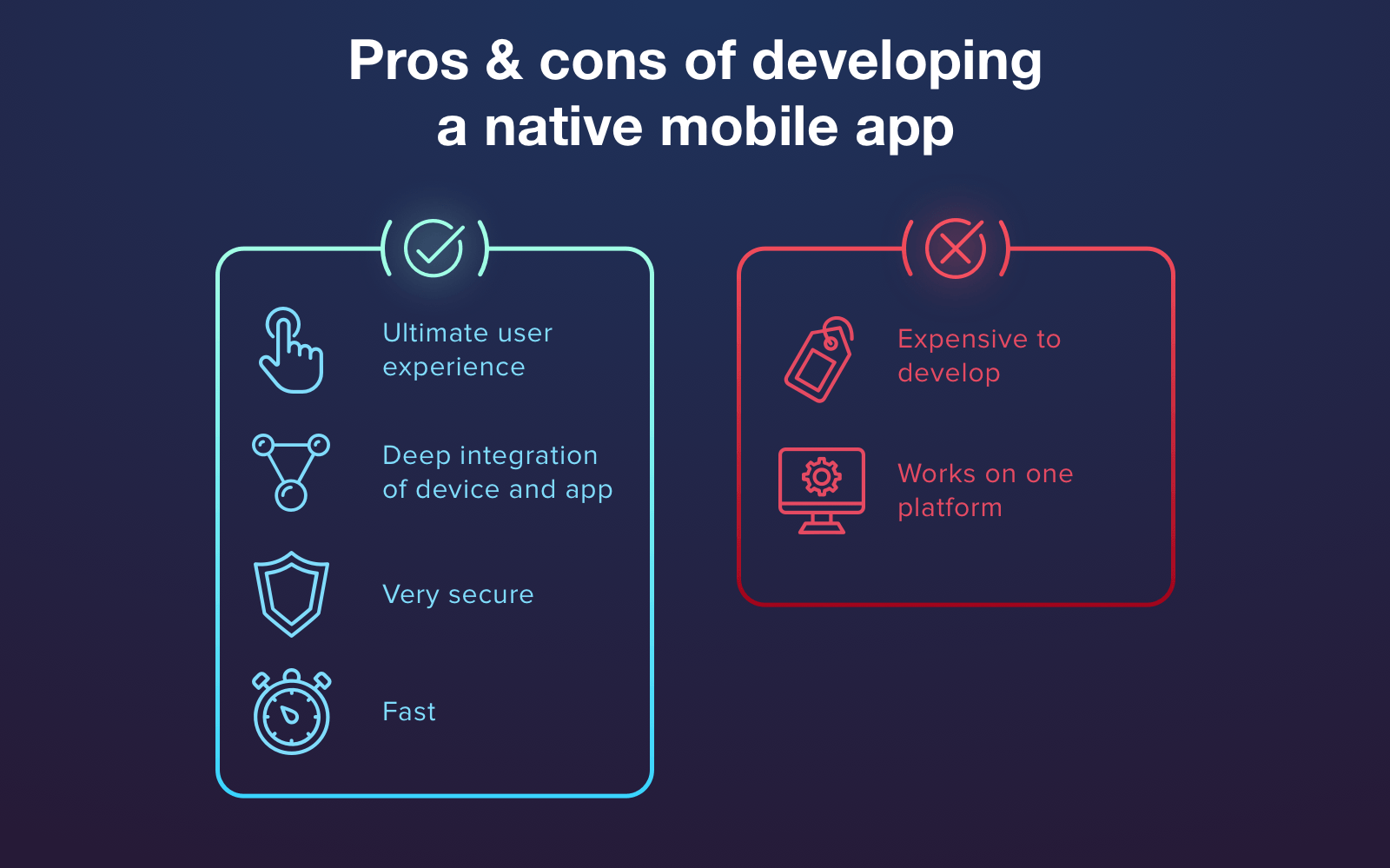 Pros & cons of developing a native mobile app

Ultimate user experience

Deep integration of device and app

Very secure

Fast

Expensive to develop

Works on one platform